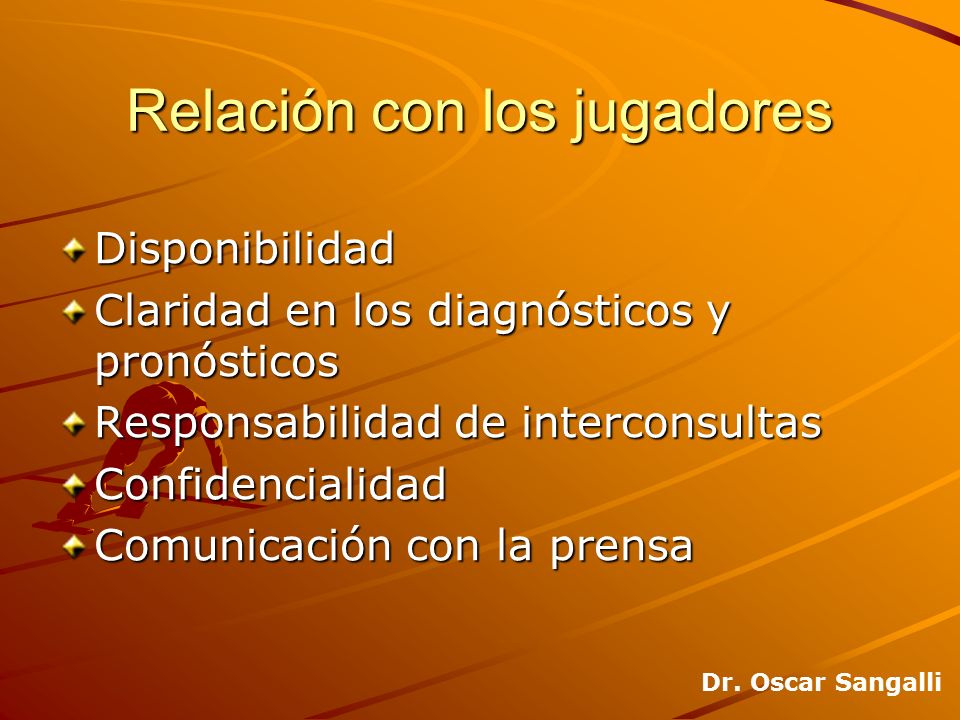 Relación con los jugadores

Disponibilidad
Claridad en los diagnósticos y pronósticos
Responsabilidad de interconsultas
Confidencialidad
Comunicación con la prensa

Dr. Oscar Sangalli